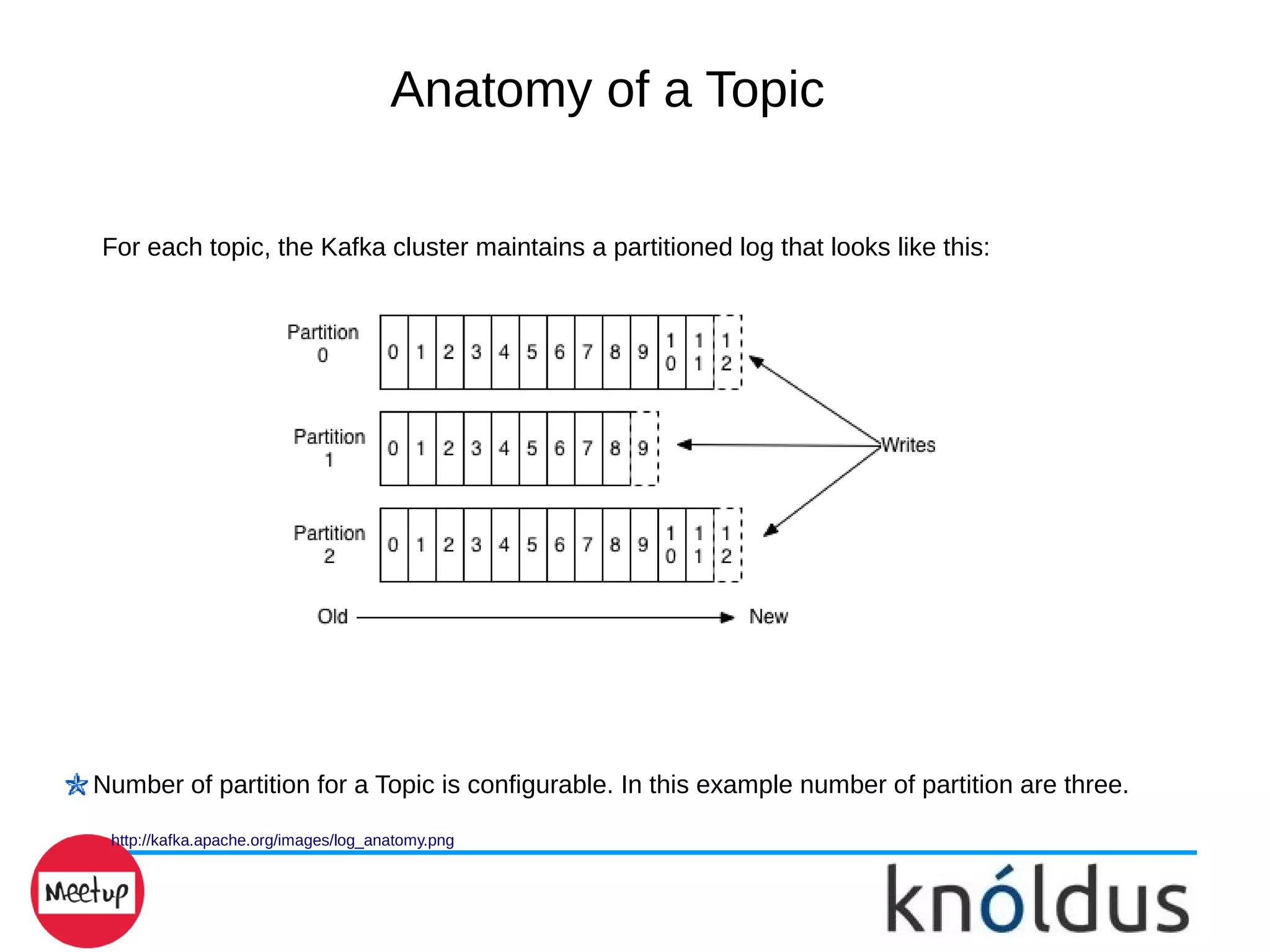 Anatomy of a Topic

For each topic, the Kafka cluster maintains a partitioned log that looks like this:

Partition 0
0 1 2 3 4 5 6 7 8 9 10 11 12

Partition 1
0 1 2 3 4 5 6 7 8 9

Partition 2
0 1 2 3 4 5 6 7 8 9 10 11 12

Writes

Old New

Number of partition for a Topic is configurable. In this example number of partition are three.

http://kafka.apache.org/images/log_anatomy.png

Meetup

knóldus